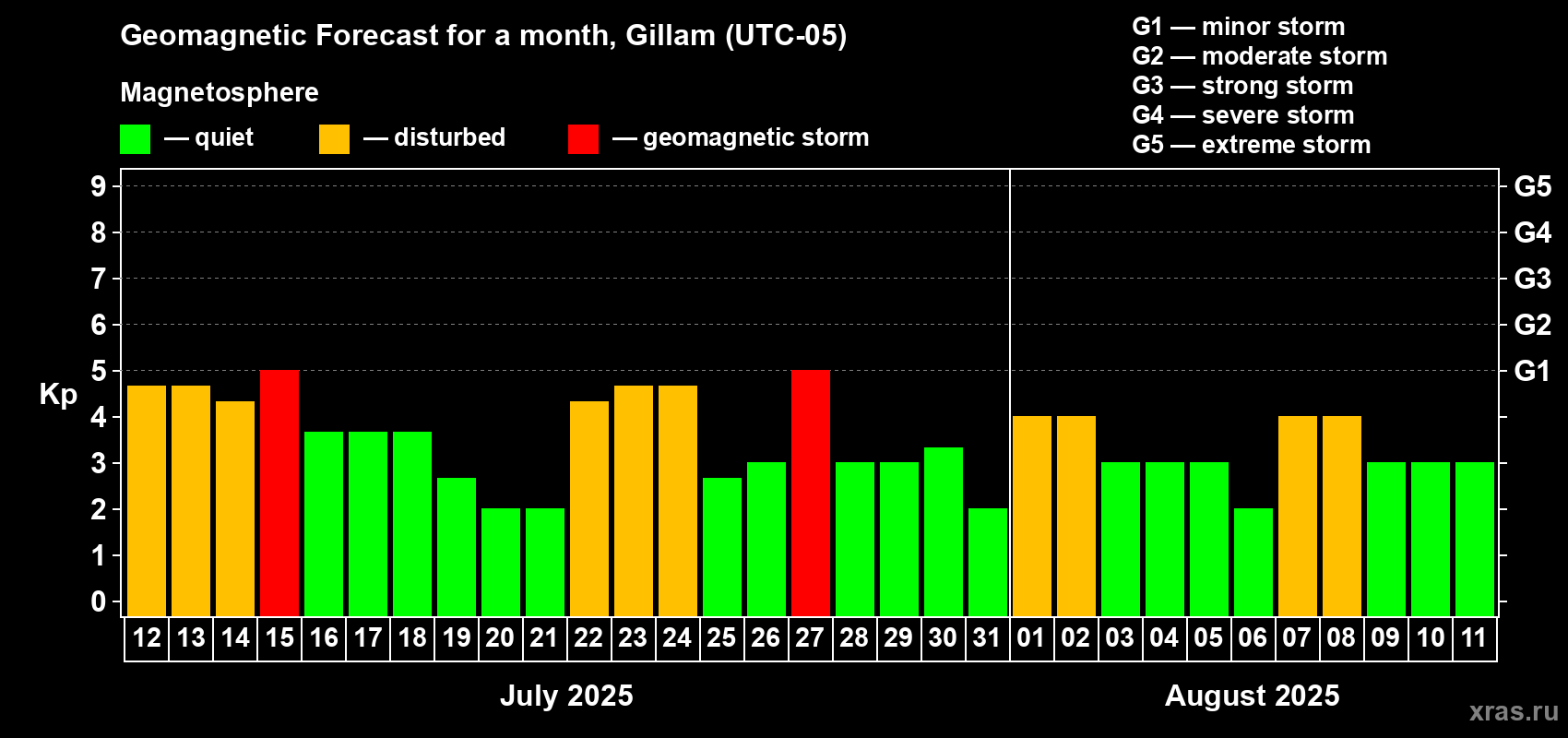 Geomagnetic Forecast for a month, Gillam (UTC-05)

Magnetosphere

— quiet — disturbed — geomagnetic storm

G1 — minor storm
G2 — moderate storm
G3 — strong storm
G4 — severe storm
G5 — extreme storm

Kp

9
8
7
6
5
4
3
2
1
0

G5
G4
G3
G2
G1

12 13 14 15 16 17 18 19 20 21 22 23 24 25 26 27 28 29 30 31 01 02 03 04 05 06 07 08 09 10 11

July 2025

August 2025

xras.ru